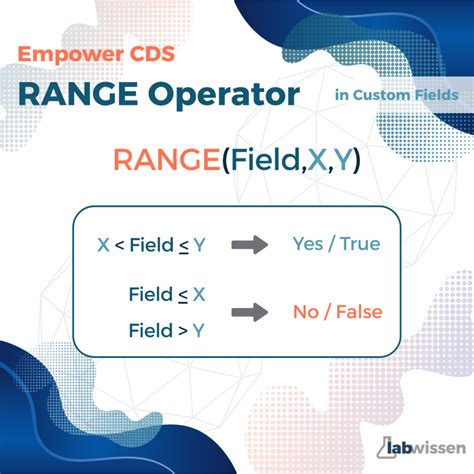 Empower CDS
RANGE Operator in Custom Fields

RANGE(Field,X,Y)

X < Field ≤ Y → Yes / True

Field ≤ X
Field > Y → No / False

labwissen